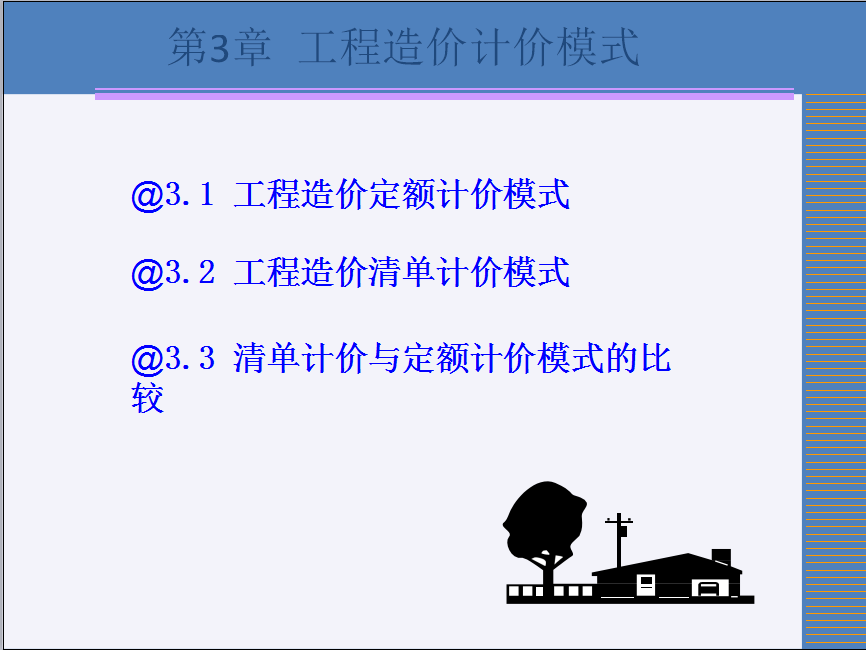 第3章 工程造价计价模式

@3.1 工程造价定额计价模式

@3.2 工程造价清单计价模式

@3.3 清单计价与定额计价模式的比较